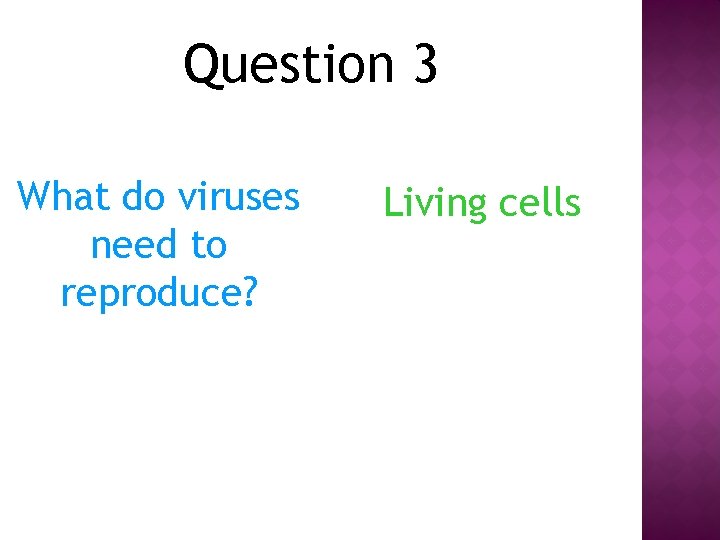 Question 3

What do viruses need to reproduce?

Living cells